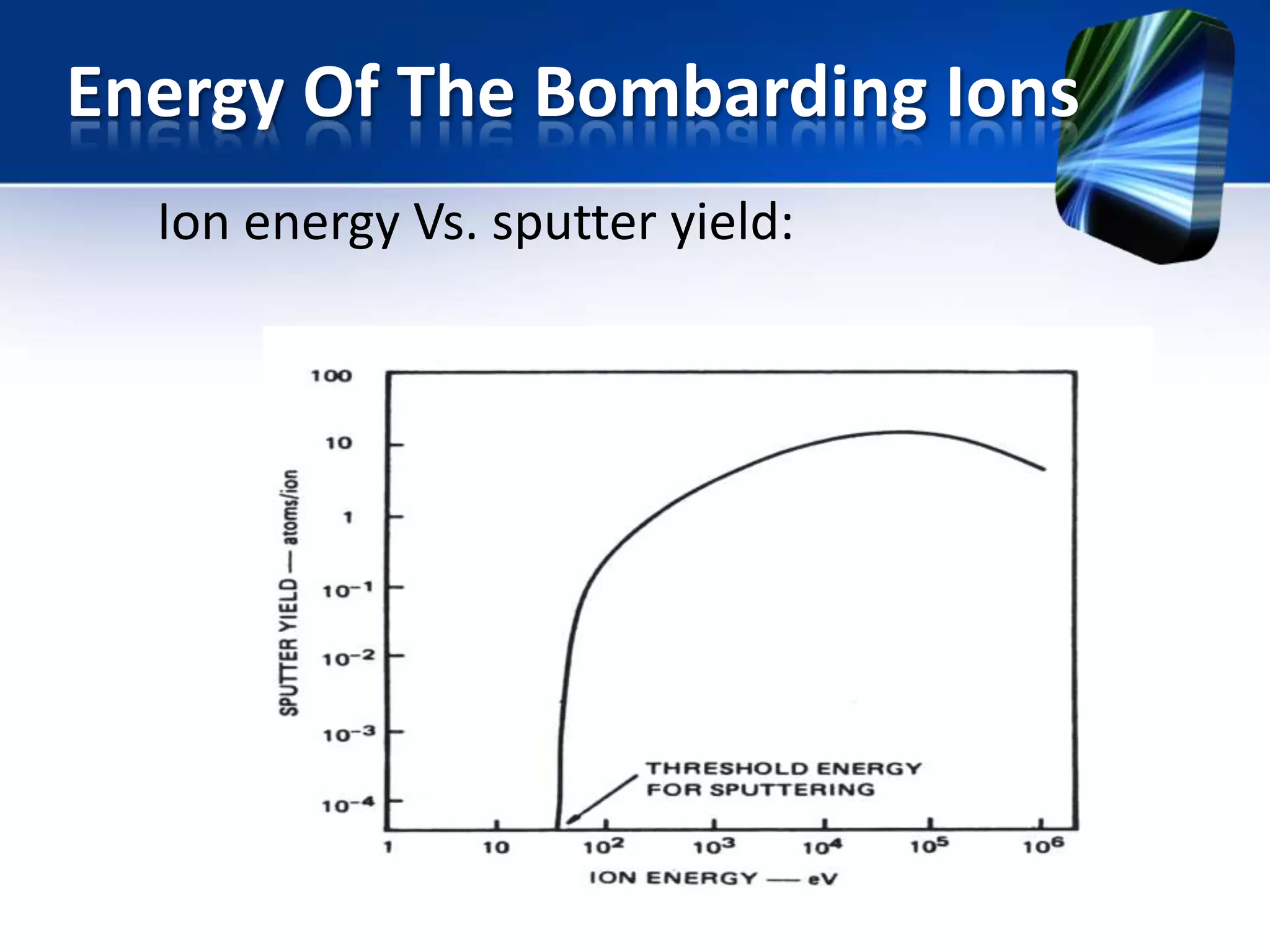 Energy Of The Bombarding Ions

Ion energy Vs. sputter yield:

100
10
1
$10^{-1}$
$10^{-2}$
$10^{-3}$
$10^{-4}$

SPUTTER YIELD — atoms/ion

THRESHOLD ENERGY FOR SPUTTERING

1
10
$10^2$
$10^3$
$10^4$
$10^5$
$10^6$

ION ENERGY — eV